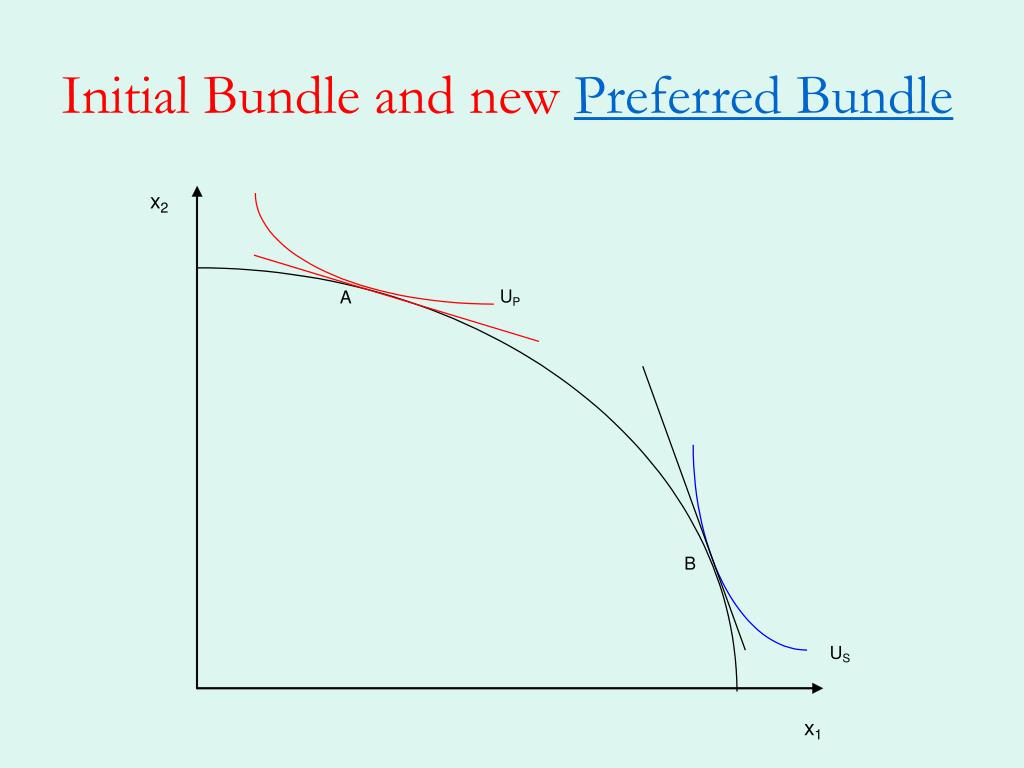 Initial Bundle and new Preferred Bundle

$x_2$

A

$U_P$

B

$U_S$

$x_1$